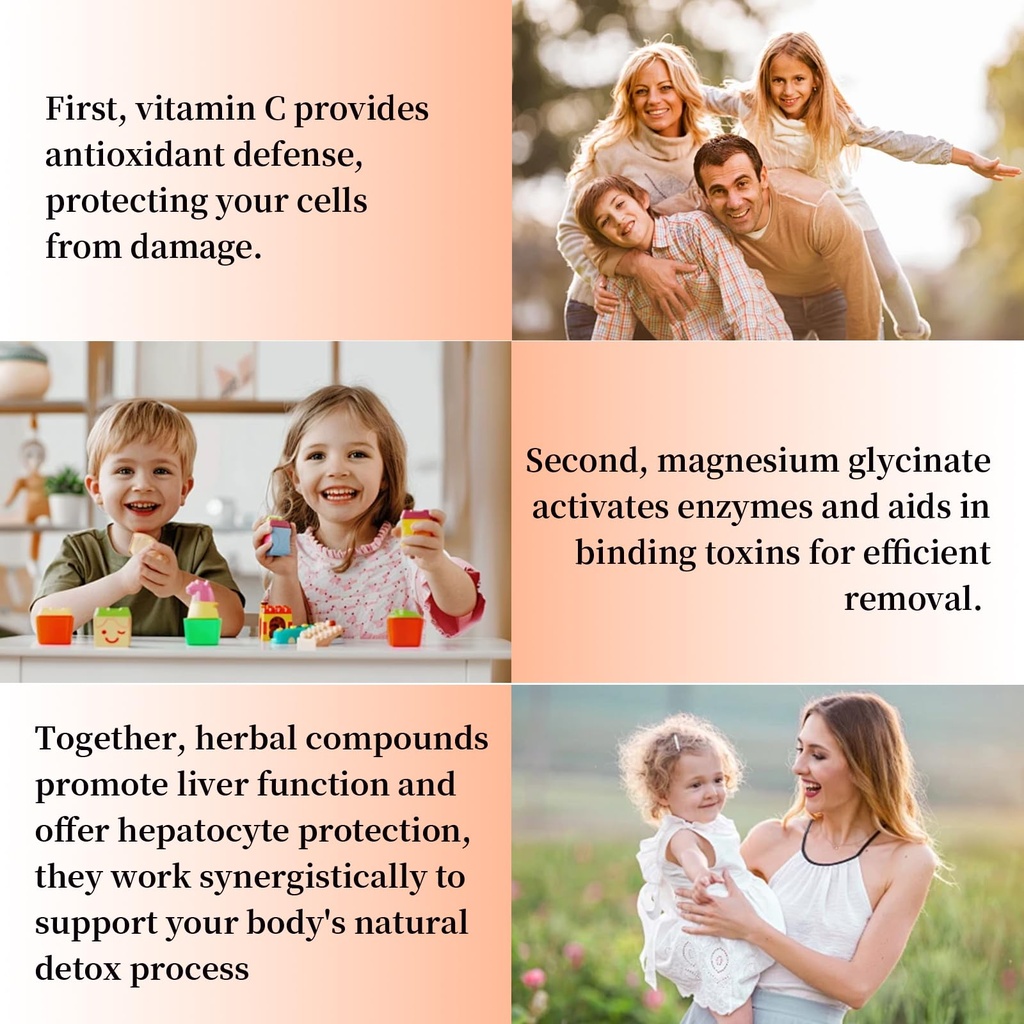 First, vitamin C provides antioxidant defense, protecting your cells from damage.

Second, magnesium glycinate activates enzymes and aids in binding toxins for efficient removal.

Together, herbal compounds promote liver function and offer hepatocyte protection, they work synergistically to support your body's natural detox process